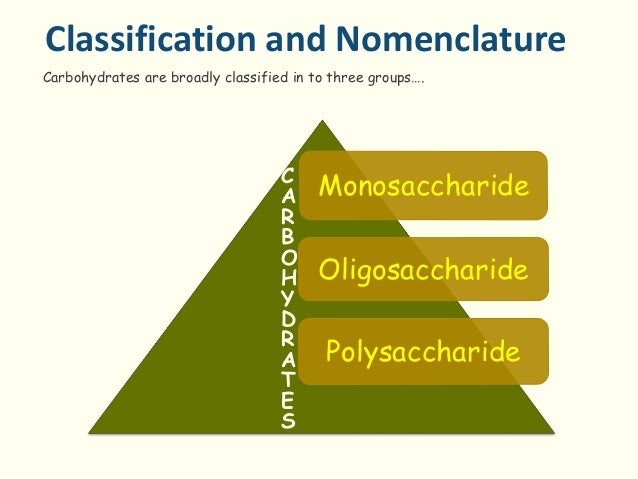 Classification and Nomenclature

Carbohydrates are broadly classified in to three groups….

CARBOHYDRATES

Monosaccharide

Oligosaccharide

Polysaccharide